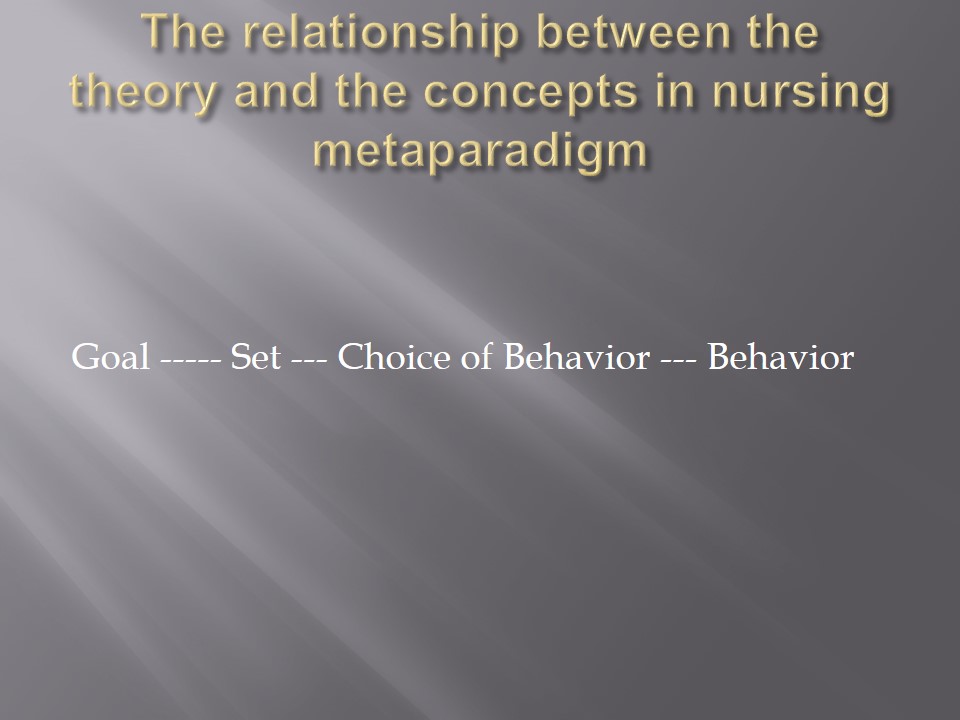 The relationship between the theory and the concepts in nursing metaparadigm

Goal ----- Set --- Choice of Behavior --- Behavior